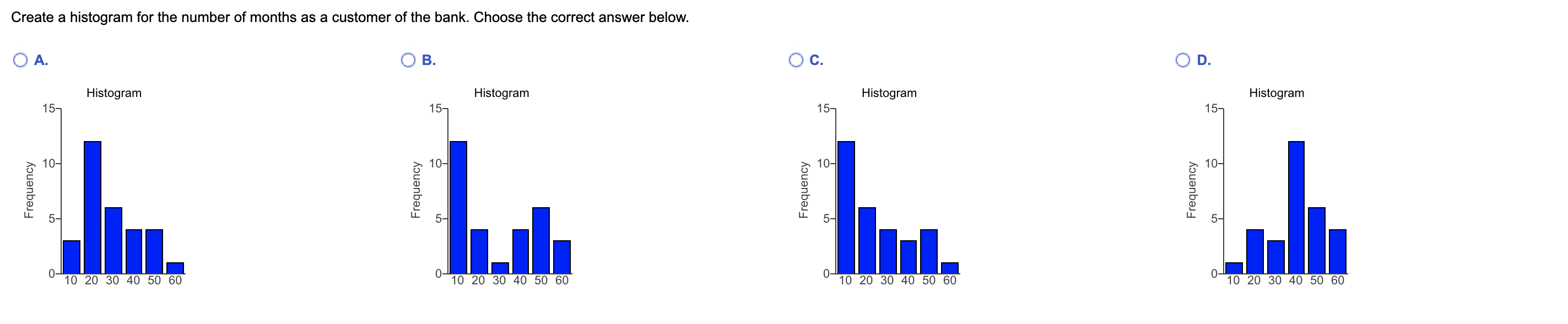 Create a histogram for the number of months as a customer of the bank. Choose the correct answer below.

A.

Histogram

Frequency

15
10
5
0

10 20 30 40 50 60

B.

Histogram

Frequency

15
10
5
0

10 20 30 40 50 60

C.

Histogram

Frequency

15
10
5
0

10 20 30 40 50 60

D.

Histogram

Frequency

15
10
5
0

10 20 30 40 50 60